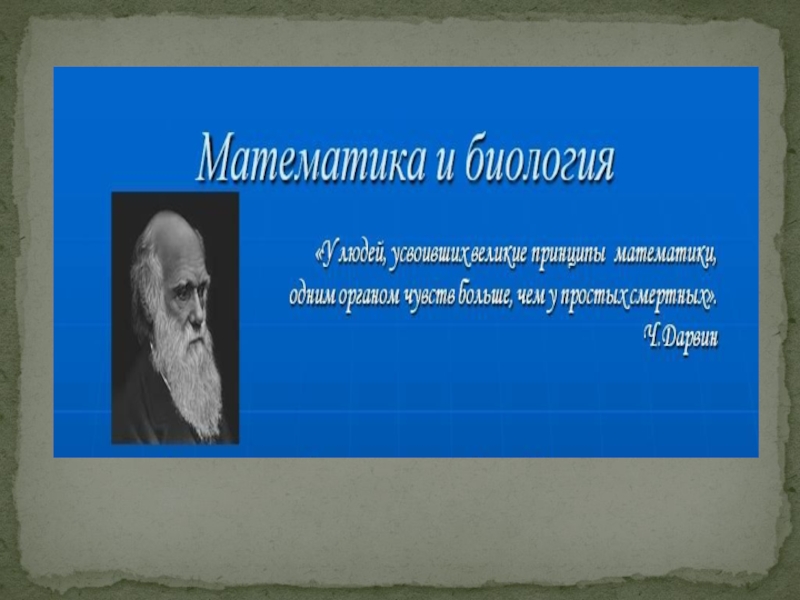 Математика и биология

«У людей, усвоивших великие принципы математики, одним органом чувств больше, чем у простых смертных».
Ч.Дарвин